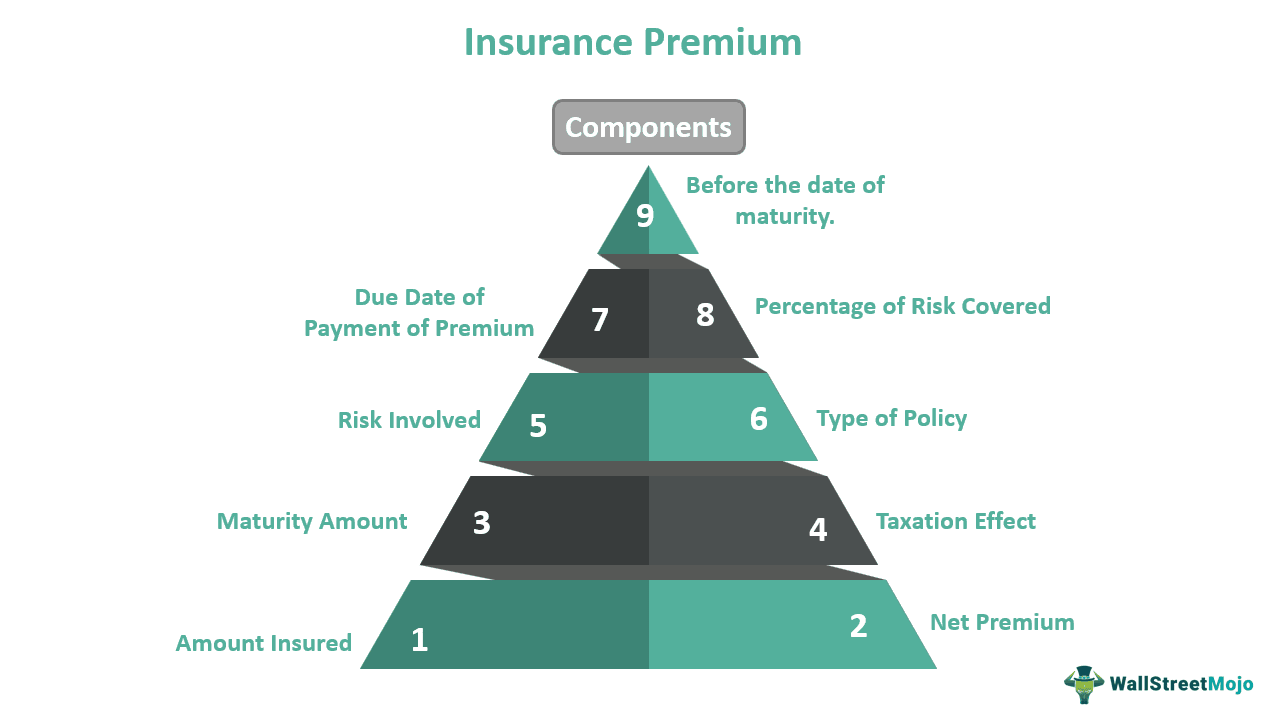 Insurance Premium

Components

9 Before the date of maturity.

Due Date of Payment of Premium 7

8 Percentage of Risk Covered

Risk Involved 5

6 Type of Policy

Maturity Amount 3

4 Taxation Effect

Amount Insured 1

2 Net Premium

WallStreetMojo